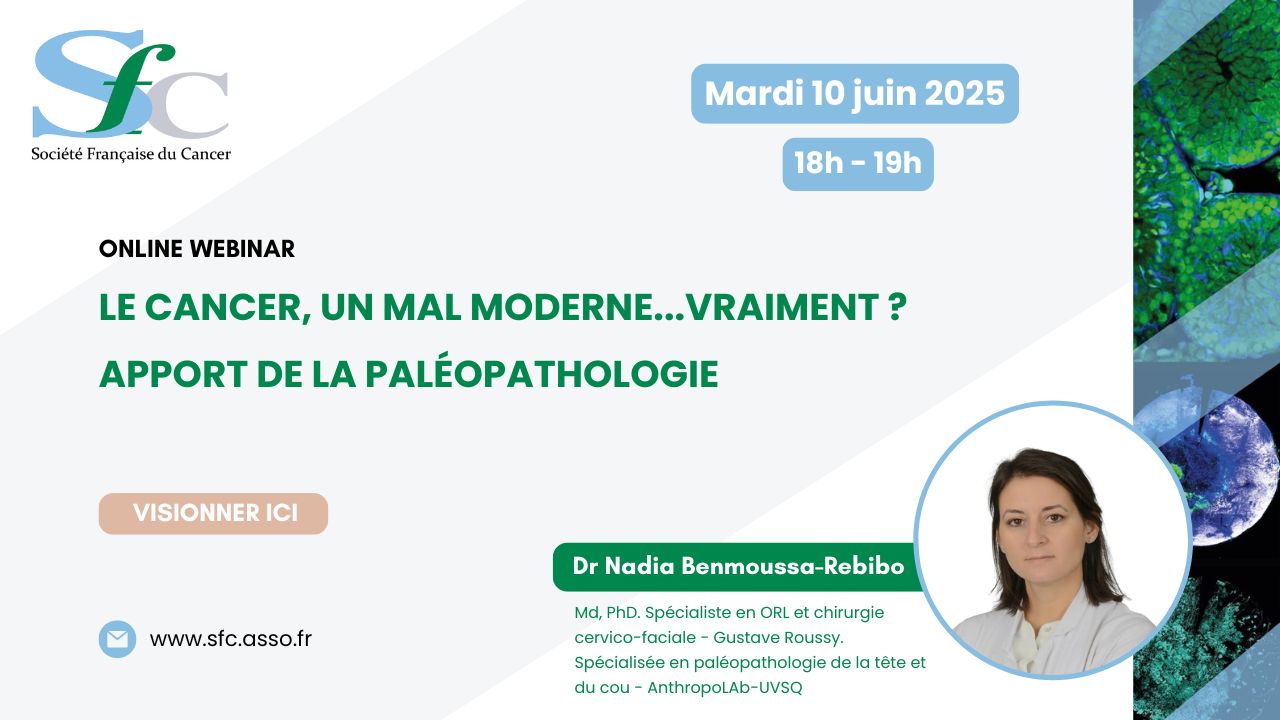 Sfc
Société Française du Cancer

Mardi 10 juin 2025

18h - 19h

ONLINE WEBINAR

LE CANCER, UN MAL MODERNE...VRAIMENT ?
APPORT DE LA PALÉOPATHOLOGIE

VISIONNER ICI

Dr Nadia Benmoussa-Rebibo

Md, PhD. Spécialiste en ORL et chirurgie cervico-faciale - Gustave Roussy. Spécialisée en paléopathologie de la tête et du cou - AnthropoLAb-UVSQ

www.sfc.asso.fr